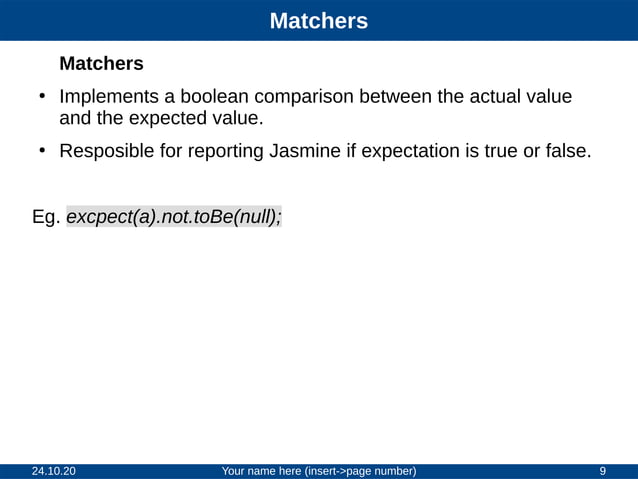 Matchers

Matchers

• Implements a boolean comparison between the actual value and the expected value.

• Resposible for reporting Jasmine if expectation is true or false.

Eg. excpect(a).not.toBe(null);

24.10.20 Your name here (insert->page number) 9